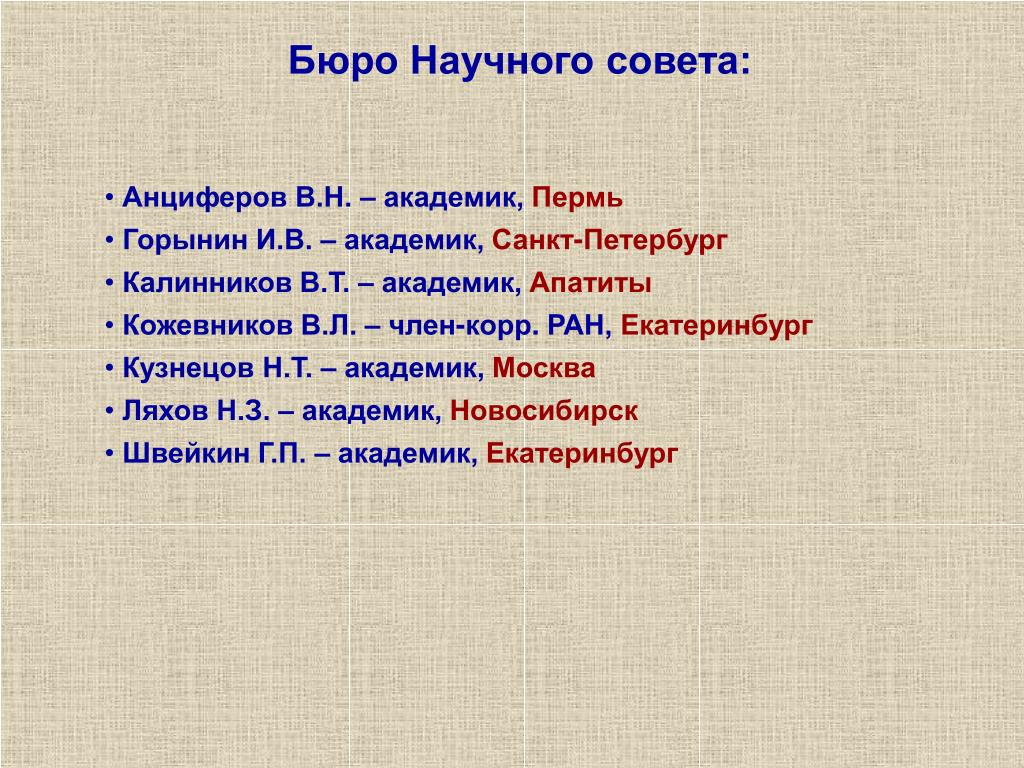 Бюро Научного совета:

• Анциферов В.Н. – академик, Пермь
• Горынин И.В. – академик, Санкт-Петербург
• Калинников В.Т. – академик, Апатиты
• Кожевников В.Л. – член-корр. РАН, Екатеринбург
• Кузнецов Н.Т. – академик, Москва
• Ляхов Н.З. – академик, Новосибирск
• Швейкин Г.П. – академик, Екатеринбург